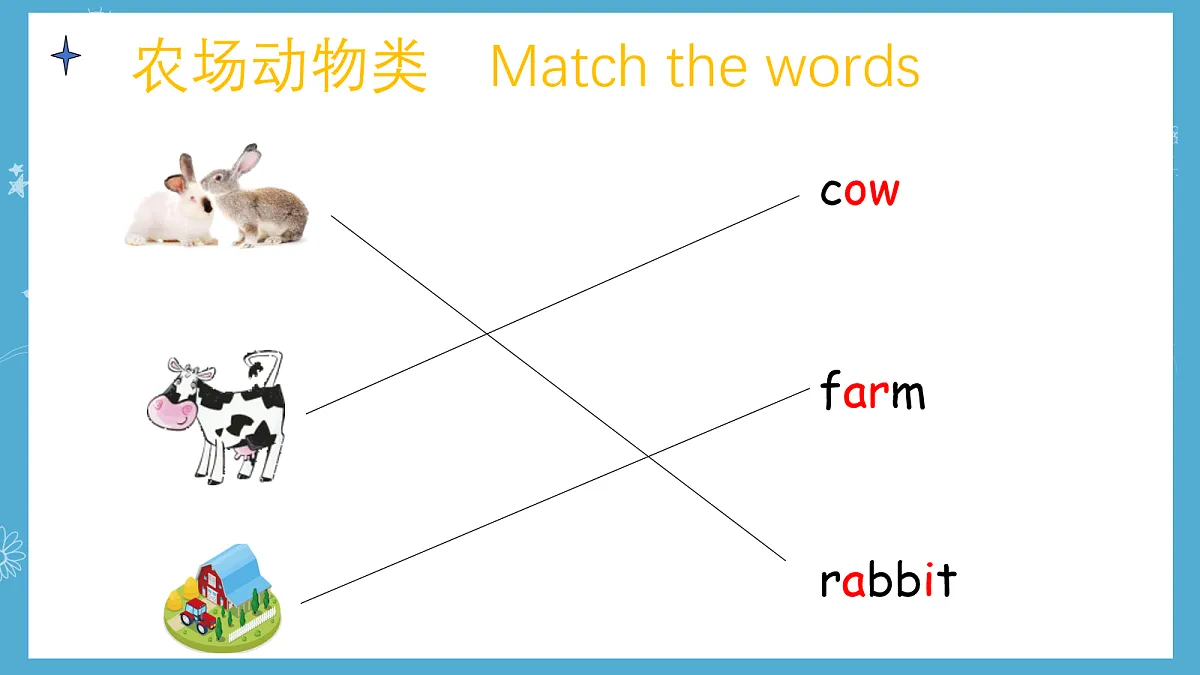 农场动物类 Match the words

cow

farm

rabbit